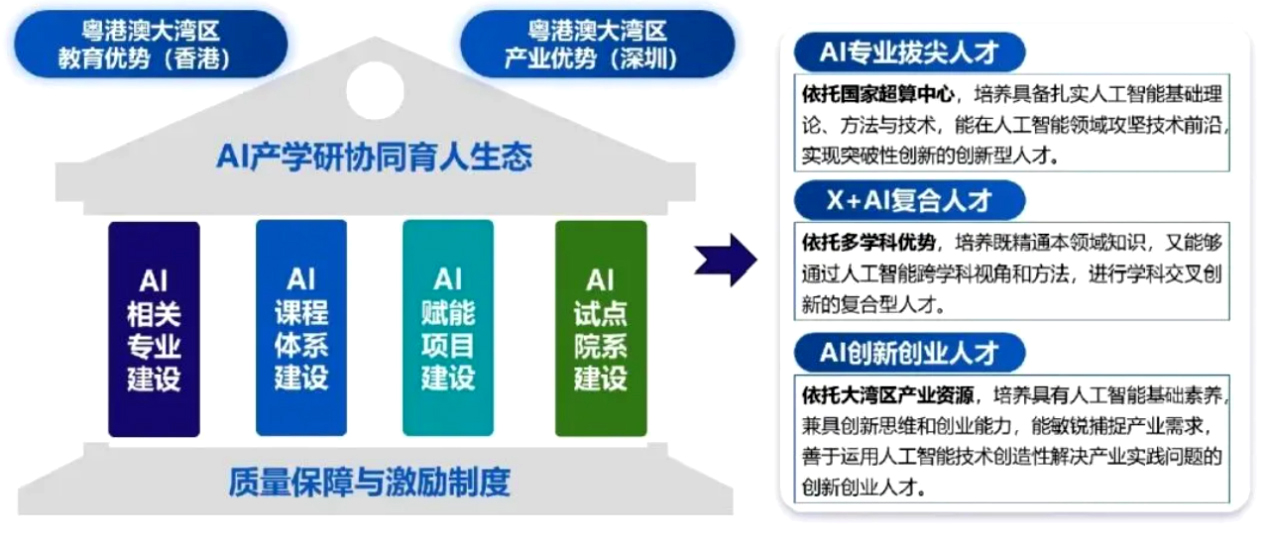 粤港澳大湾区
教育优势（香港）

粤港澳大湾区
产业优势（深圳）

AI产学研协同育人生态

AI
相关
专业
建设

AI
课程
体系
建设

AI
赋能
项目
建设

AI
试点
院系
建设

质量保障与激励制度

AI专业拔尖人才

依托国家超算中心，培养具备扎实人工智能基础理论、方法与技术，能在人工智能领域攻坚技术前沿，实现突破性创新的创新型人才。

X+AI复合人才

依托多学科优势，培养既精通本领域知识，又能够通过人工智能跨学科视角和方法，进行学科交叉创新的复合型人才。

AI创新创业人才

依托大湾区产业资源，培养具有人工智能基础素养，兼具创新思维和创业能力，能敏锐捕捉产业需求，善于运用人工智能技术创造性解决产业实践问题的创新创业人才。